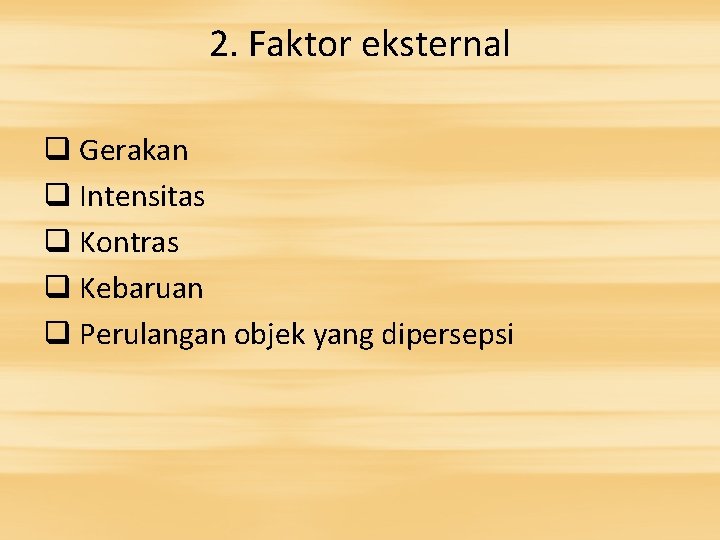 2. Faktor eksternal

❑ Gerakan
❑ Intensitas
❑ Kontras
❑ Kebaruan
❑ Perulangan objek yang dipersepsi